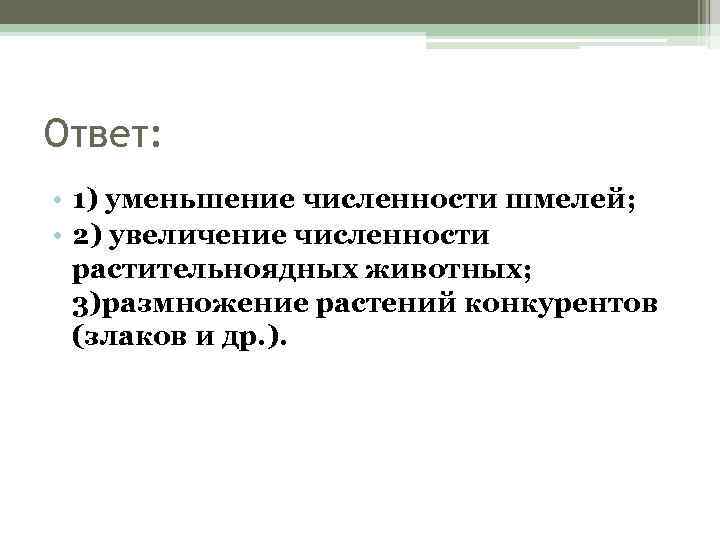 Ответ:

• 1) уменьшение численности шмелей;
• 2) увеличение численности растительноядных животных; 3)размножение растений конкурентов (злаков и др.).